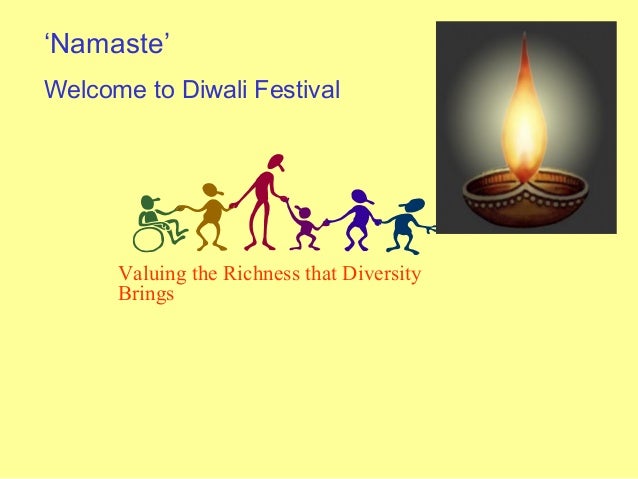 ‘Namaste’

Welcome to Diwali Festival

Valuing the Richness that Diversity Brings